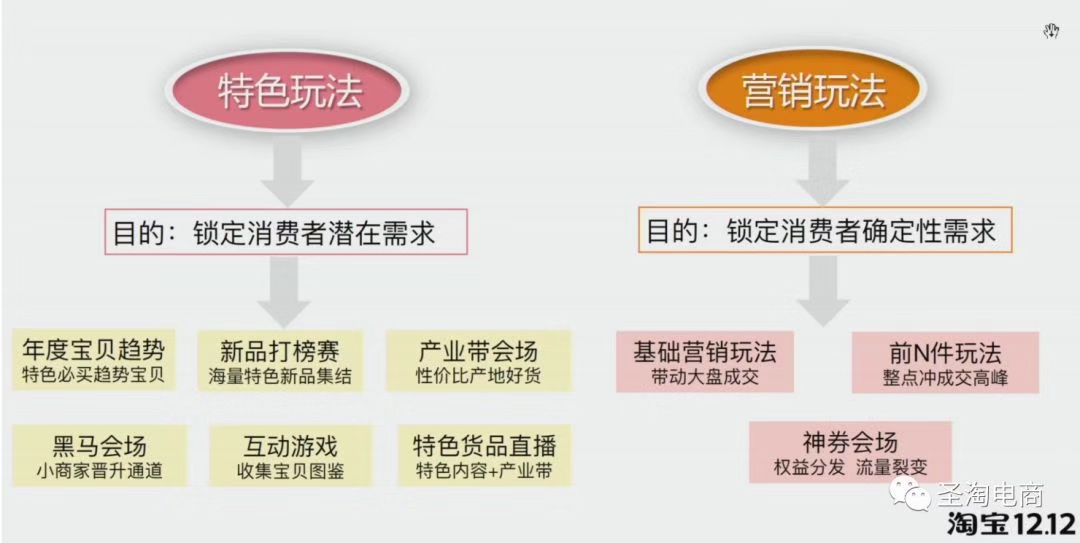 特色玩法

目的：锁定消费者潜在需求

年度宝贝趋势
特色必买趋势宝贝

新品打榜赛
海量特色新品集结

产业带会场
性价比产地好货

黑马会场
小商家晋升通道

互动游戏
收集宝贝图鉴

特色货品直播
特色内容+产业带

营销玩法

目的：锁定消费者确定性需求

基础营销玩法
带动大盘成交

前N件玩法
整点冲成交高峰

神券会场
权益分发 流量裂变

圣淘电商

淘宝12.12